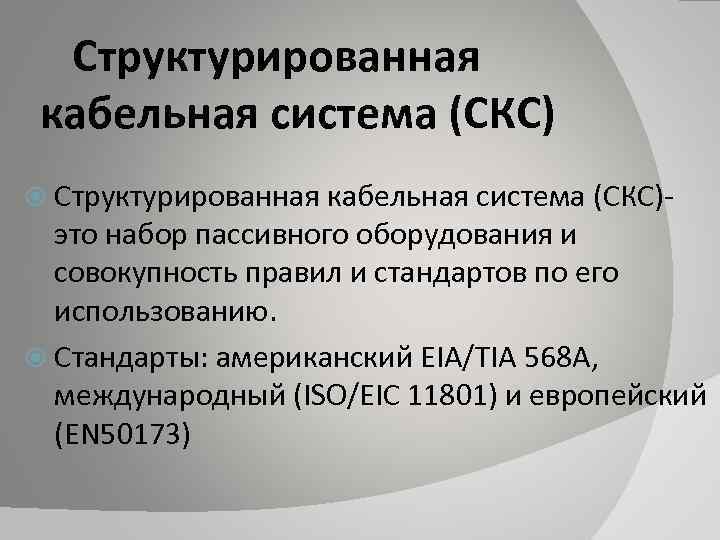 Структурированная кабельная система (СКС)

Структурированная кабельная система (СКС)- это набор пассивного оборудования и совокупность правил и стандартов по его использованию.

Стандарты: американский EIA/TIA 568A, международный (ISO/EIC 11801) и европейский (EN50173)